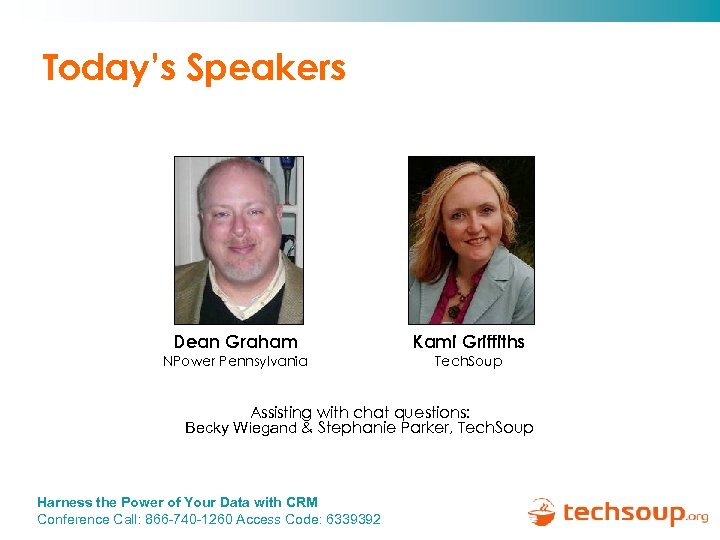 Today's Speakers

Dean Graham
NPower Pennsylvania

Kami Griffiths
TechSoup

Assisting with chat questions:
Becky Wiegand & Stephanie Parker, TechSoup

Harness the Power of Your Data with CRM
Conference Call: 866-740-1260 Access Code: 6339392

techsoup.org